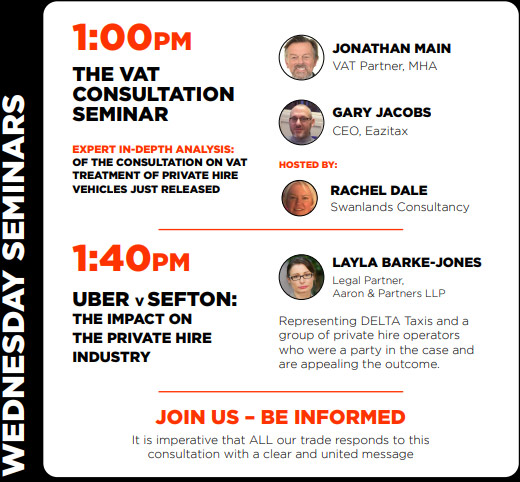 WEDNESDAY SEMINARS

1:00PM

THE VAT CONSULTATION SEMINAR

EXPERT IN-DEPTH ANALYSIS: OF THE CONSULTATION ON VAT TREATMENT OF PRIVATE HIRE VEHICLES JUST RELEASED

JONATHAN MAIN
VAT Partner, MHA

GARY JACOBS
CEO, Eazitax

HOSTED BY:

RACHEL DALE
Swanlands Consultancy

1:40PM

UBER v SEFTON: THE IMPACT ON THE PRIVATE HIRE INDUSTRY

LAYLA BARKE-JONES
Legal Partner, Aaron & Partners LLP

Representing DELTA Taxis and a group of private hire operators who were a party in the case and are appealing the outcome.

JOIN US – BE INFORMED

It is imperative that ALL our trade responds to this consultation with a clear and united message